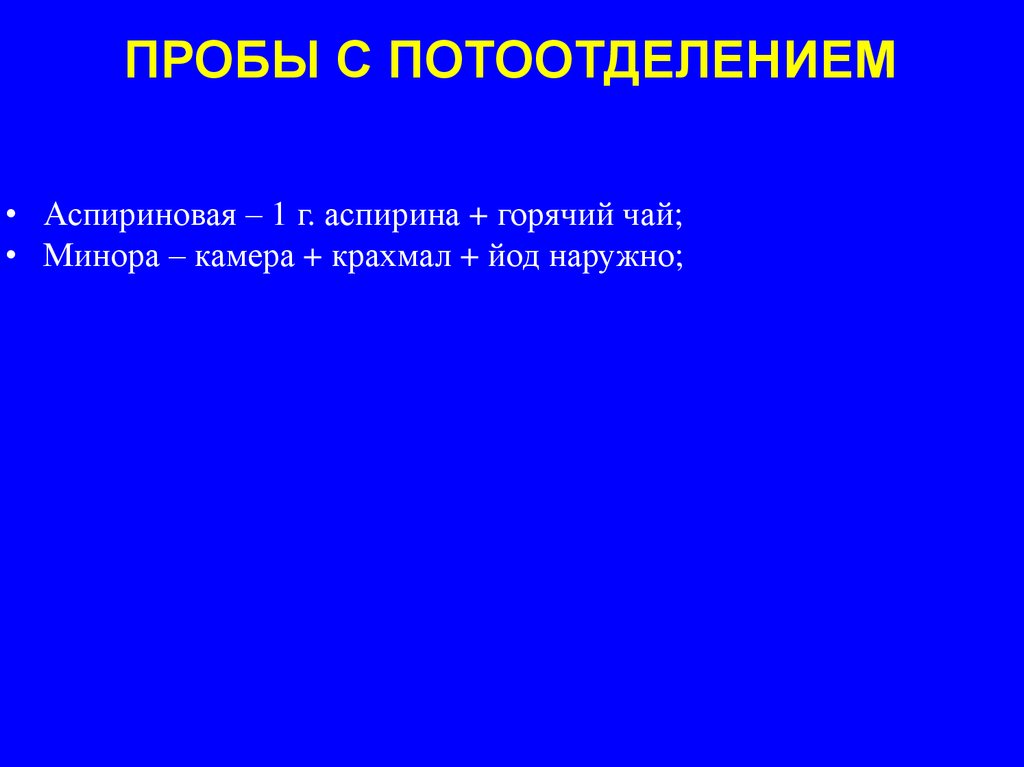 ПРОБЫ С ПОТООТДЕЛЕНИЕМ

• Аспириновая – 1 г. аспирина + горячий чай;
• Минора – камера + крахмал + йод наружно;